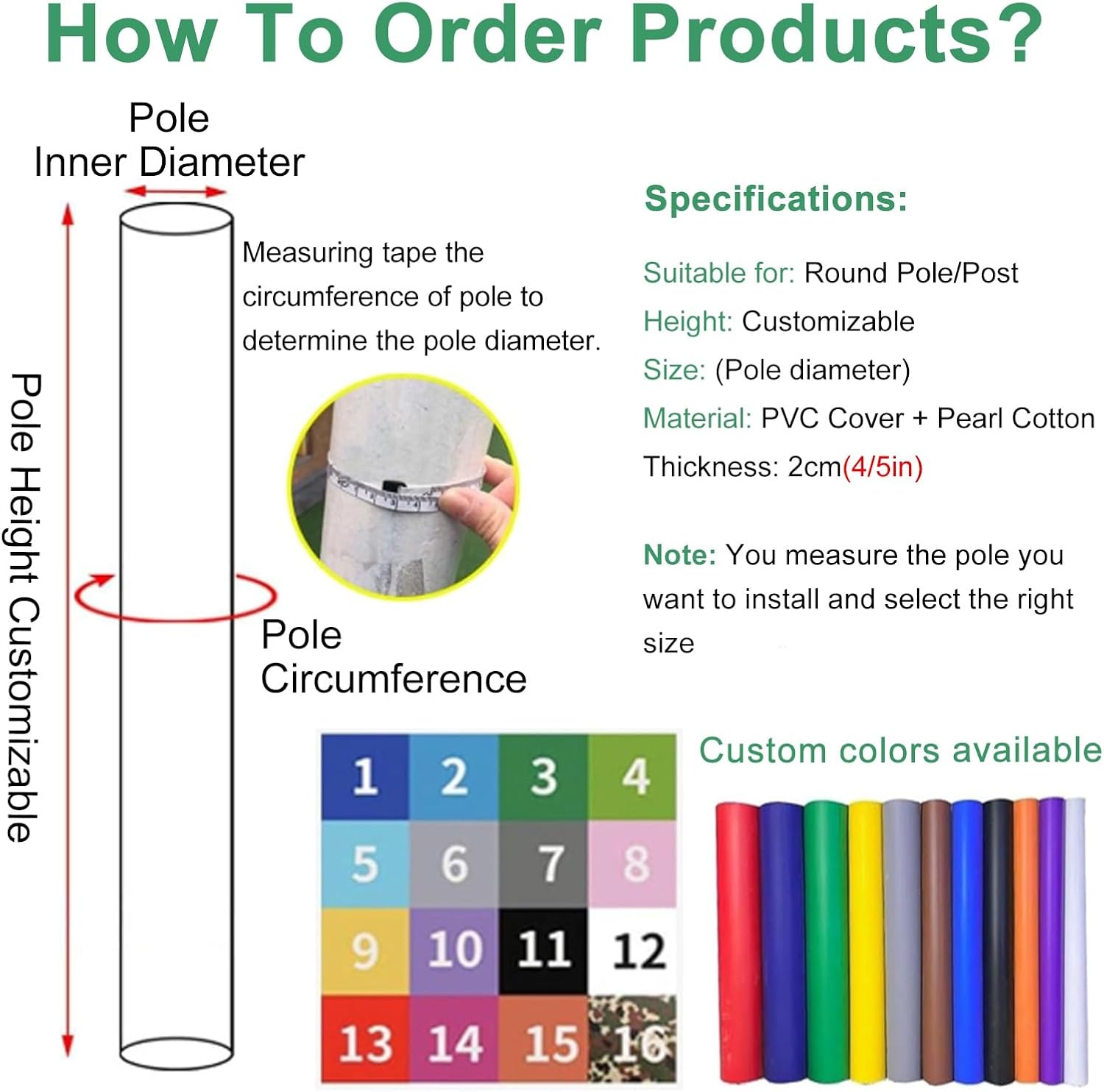 How To Order Products?

Pole
Inner Diameter

Pole Height Customizable

Measuring tape the circumference of pole to determine the pole diameter.

Pole
Circumference

Specifications:

Suitable for: Round Pole/Post

Height: Customizable

Size: (Pole diameter)

Material: PVC Cover + Pearl Cotton

Thickness: 2cm(4/5in)

Note: You measure the pole you want to install and select the right size

| 1 | 2 | 3 | 4 |
|---|---|---|---|
| 5 | 6 | 7 | 8 |
| 9 | 10 | 11 | 12 |
| 13 | 14 | 15 | 16 |

Custom colors available